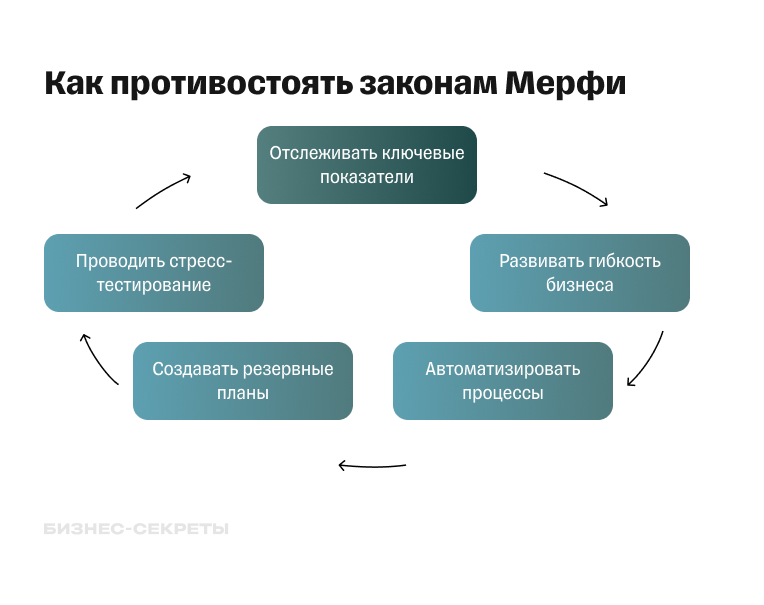 Как противостоять законам Мерфи

Отслеживать ключевые показатели

Развивать гибкость бизнеса

Автоматизировать процессы

Создавать резервные планы

Проводить стресс-тестирование

БИЗНЕС-СЕКРЕТЫ